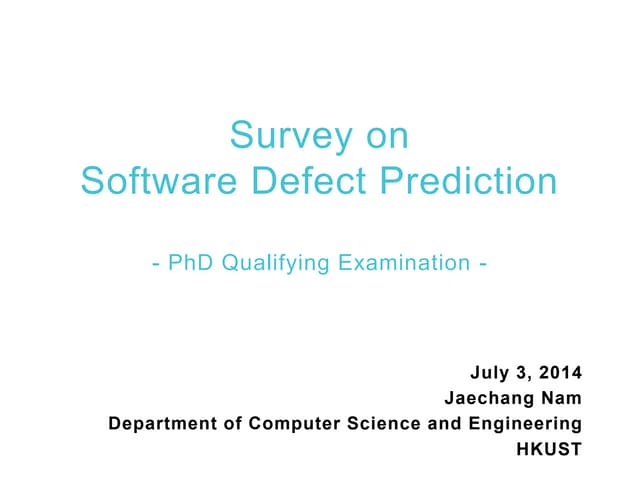 Survey on
Software Defect Prediction

- PhD Qualifying Examination -

July 3, 2014
Jaechang Nam
Department of Computer Science and Engineering
HKUST